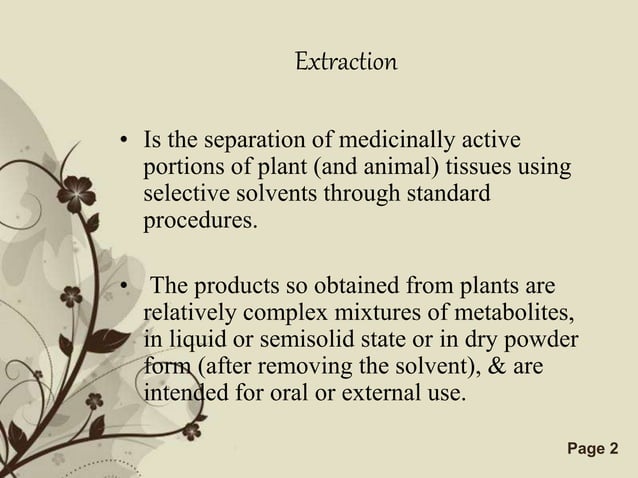 Extraction

• Is the separation of medicinally active portions of plant (and animal) tissues using selective solvents through standard procedures.

• The products so obtained from plants are relatively complex mixtures of metabolites, in liquid or semisolid state or in dry powder form (after removing the solvent), & are intended for oral or external use.

Page 2